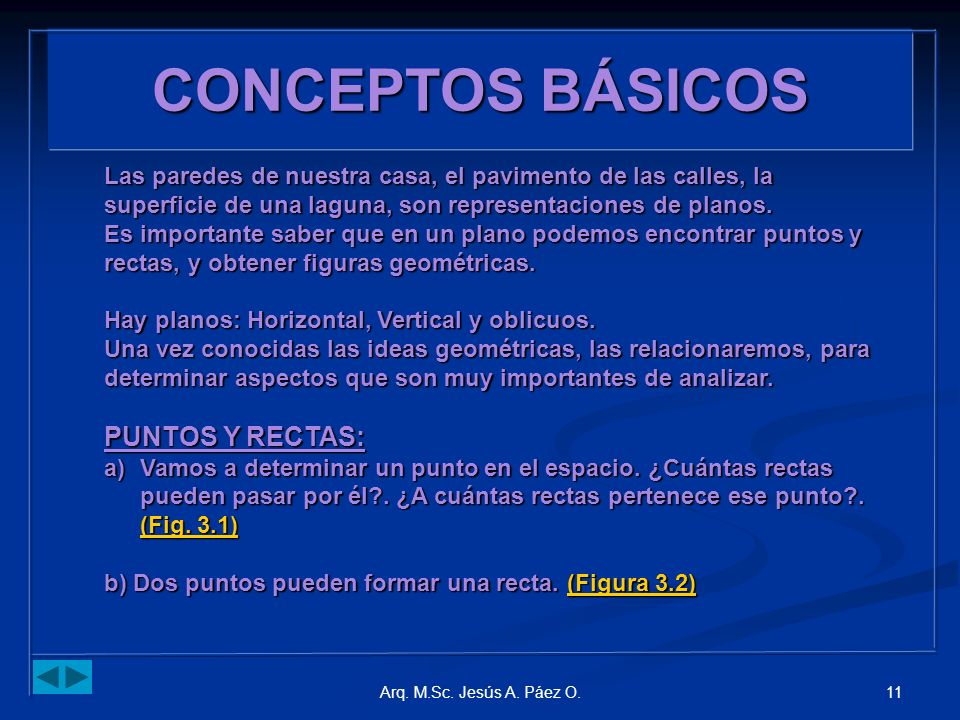 CONCEPTOS BÁSICOS

Las paredes de nuestra casa, el pavimento de las calles, la superficie de una laguna, son representaciones de planos.
Es importante saber que en un plano podemos encontrar puntos y rectas, y obtener figuras geométricas.

Hay planos: Horizontal, Vertical y oblicuos.
Una vez conocidas las ideas geométricas, las relacionaremos, para determinar aspectos que son muy importantes de analizar.

PUNTOS Y RECTAS:
a) Vamos a determinar un punto en el espacio. ¿Cuántas rectas pueden pasar por él?. ¿A cuántas rectas pertenece ese punto?. (Fig. 3.1)

b) Dos puntos pueden formar una recta. (Figura 3.2)

Arq. M.Sc. Jesús A. Páez O.

11